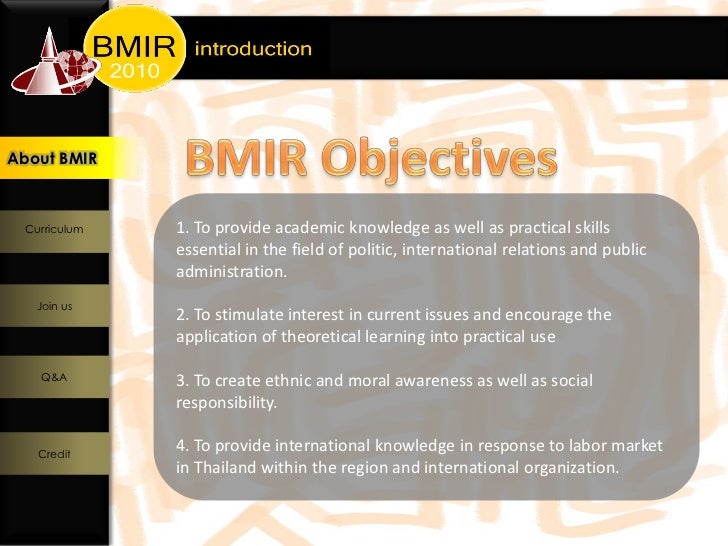 BMIR 2010

introduction

About BMIR

Curriculum

Join us

Q&A

Credit

BMIR Objectives

1. To provide academic knowledge as well as practical skills essential in the field of politic, international relations and public administration.

2. To stimulate interest in current issues and encourage the application of theoretical learning into practical use

3. To create ethnic and moral awareness as well as social responsibility.

4. To provide international knowledge in response to labor market in Thailand within the region and international organization.